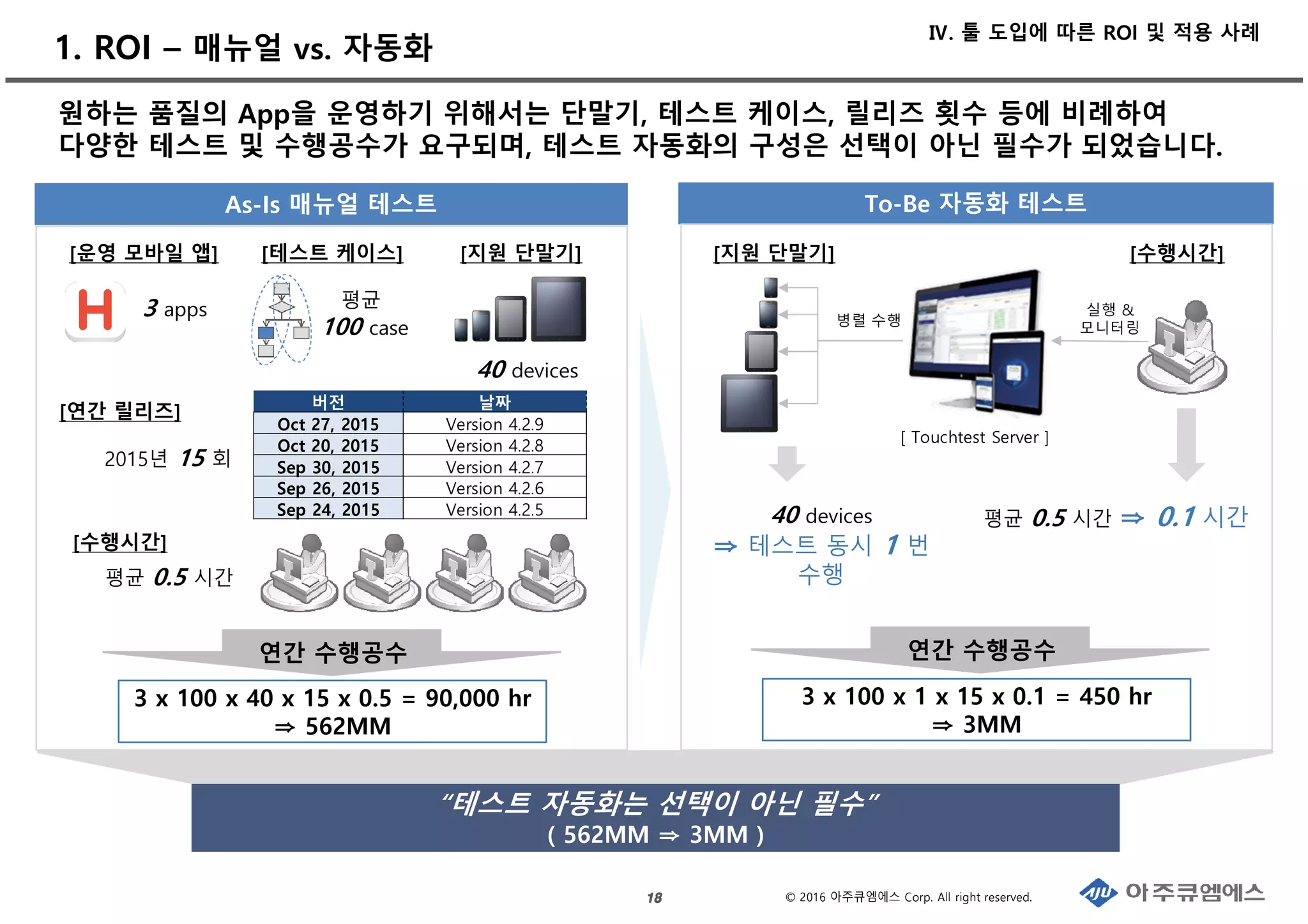 1. ROI – 매뉴얼 vs. 자동화

IV. 툴 도입에 따른 ROI 및 적용 사례

원하는 품질의 App을 운영하기 위해서는 단말기, 테스트 케이스, 릴리즈 횟수 등에 비례하여 다양한 테스트 및 수행공수가 요구되며, 테스트 자동화의 구성은 선택이 아닌 필수가 되었습니다.

As-Is 매뉴얼 테스트

[운영 모바일 앱]
H
3 apps

[테스트 케이스]
평균
100 case

[지원 단말기]
40 devices

[연간 릴리즈]
2015년 15 회

| 버전 | 날짜 |
|---|---|
| Oct 27, 2015 | Version 4.2.9 |
| Oct 20, 2015 | Version 4.2.8 |
| Sep 30, 2015 | Version 4.2.7 |
| Sep 26, 2015 | Version 4.2.6 |
| Sep 24, 2015 | Version 4.2.5 |

[수행시간]
평균 0.5 시간

연간 수행공수
3 x 100 x 40 x 15 x 0.5 = 90,000 hr
⇒ 562MM

To-Be 자동화 테스트

[지원 단말기]
[수행시간]
병렬 수행
실행 & 모니터링
[ Touchtest Server ]

40 devices
⇒ 테스트 동시 1 번 수행

평균 0.5 시간 ⇒ 0.1 시간

연간 수행공수
3 x 100 x 1 x 15 x 0.1 = 450 hr
⇒ 3MM

“테스트 자동화는 선택이 아닌 필수”
( 562MM ⇒ 3MM )

18
© 2016 아주큐엠에스 Corp. All right reserved.
AJU 아주큐엠에스